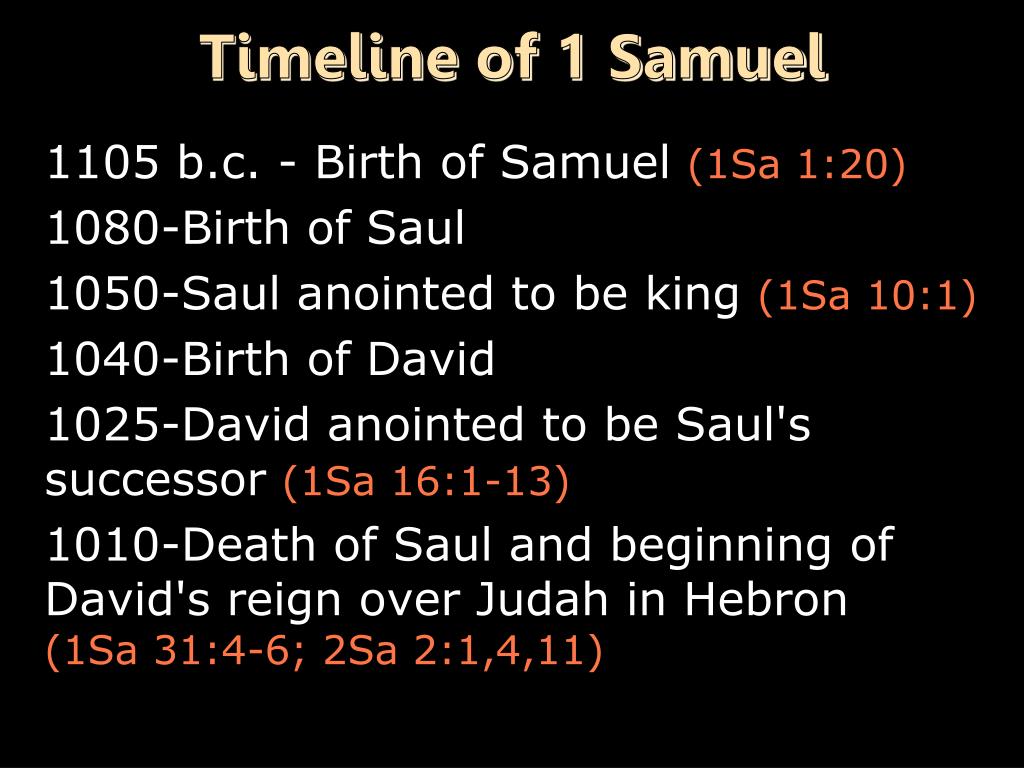 Timeline of 1 Samuel

1105 b.c. - Birth of Samuel (1Sa 1:20)

1080-Birth of Saul

1050-Saul anointed to be king (1Sa 10:1)

1040-Birth of David

1025-David anointed to be Saul's successor (1Sa 16:1-13)

1010-Death of Saul and beginning of David's reign over Judah in Hebron (1Sa 31:4-6; 2Sa 2:1,4,11)